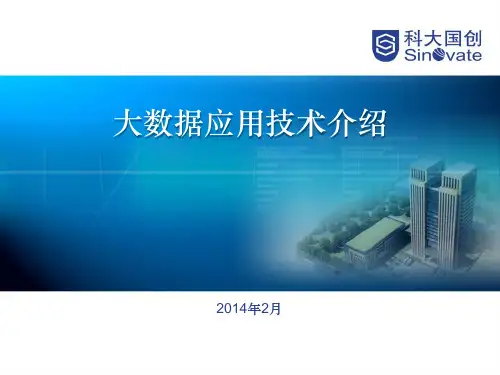 科大国创
Sinovate

大数据应用技术介绍

2014年2月